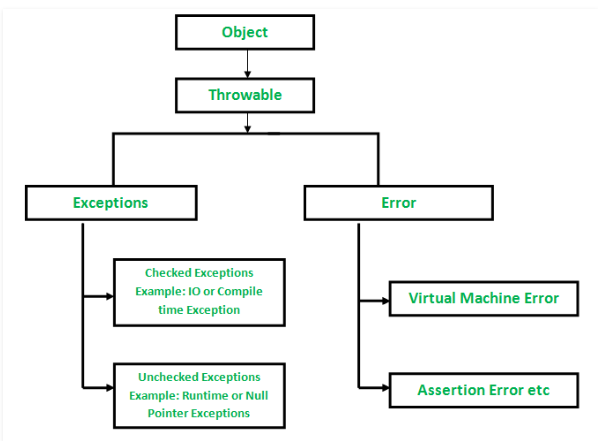 Object

Throwable

Exceptions

Error

Checked Exceptions
Example: IO or Compile time Exception

Unchecked Exceptions
Example: Runtime or Null Pointer Exceptions

Virtual Machine Error

Assertion Error etc